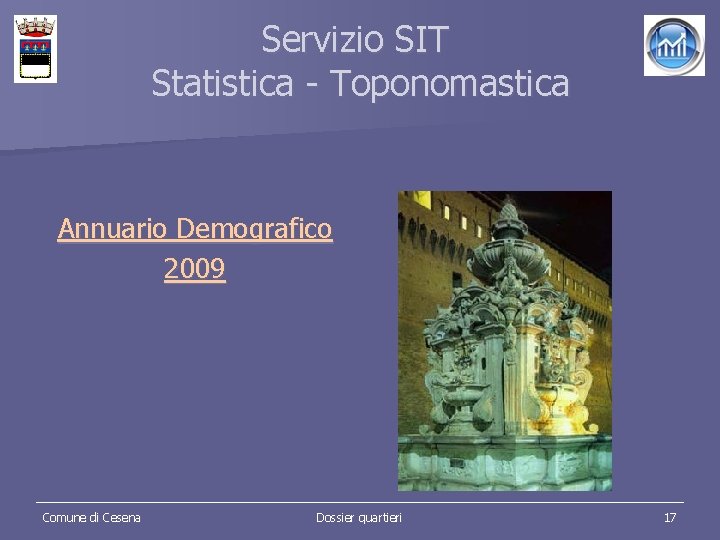 Servizio SIT
Statistica - Toponomastica

Annuario Demografico
2009

Comune di Cesena

Dossier quartieri

17